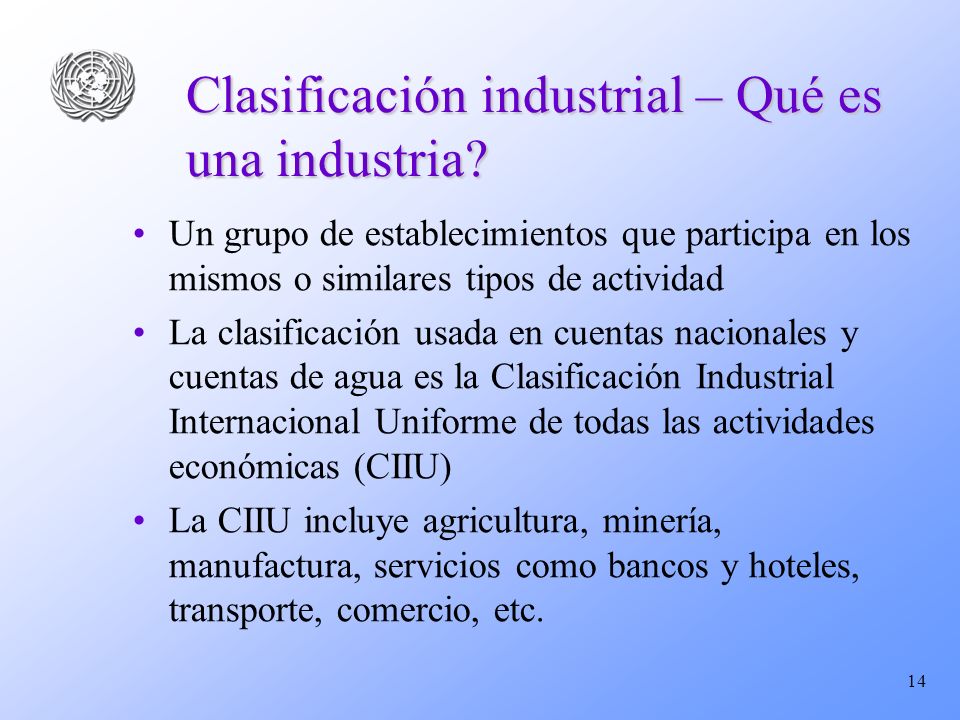 Clasificación industrial – Qué es una industria?

• Un grupo de establecimientos que participa en los mismos o similares tipos de actividad

• La clasificación usada en cuentas nacionales y cuentas de agua es la Clasificación Industrial Internacional Uniforme de todas las actividades económicas (CIIU)

• La CIIU incluye agricultura, minería, manufactura, servicios como bancos y hoteles, transporte, comercio, etc.

14